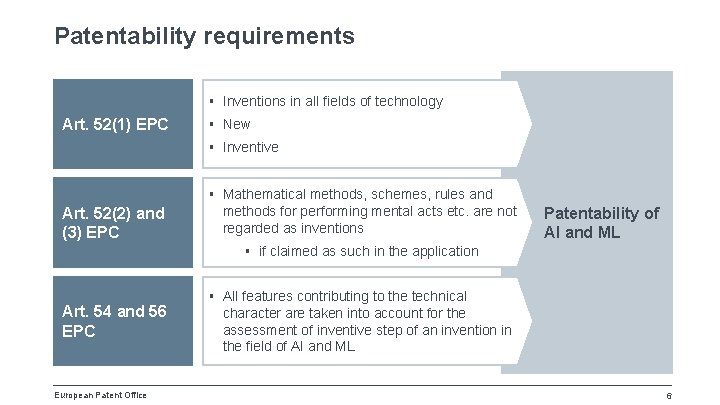 Patentability requirements

Art. 52(1) EPC

▪ Inventions in all fields of technology
▪ New
▪ Inventive

Art. 52(2) and (3) EPC

▪ Mathematical methods, schemes, rules and methods for performing mental acts etc. are not regarded as inventions
▪ if claimed as such in the application

Art. 54 and 56 EPC

▪ All features contributing to the technical character are taken into account for the assessment of inventive step of an invention in the field of AI and ML

Patentability of AI and ML

European Patent Office

6